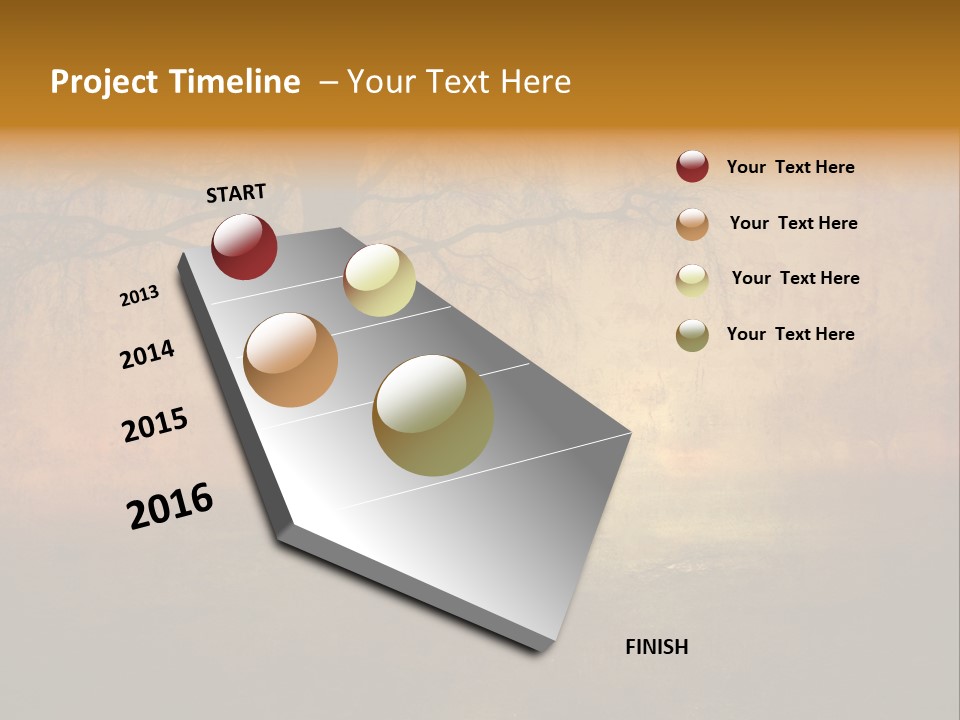 Project Timeline – Your Text Here

START

2013

2014

2015

2016

FINISH

Your Text Here

Your Text Here

Your Text Here

Your Text Here